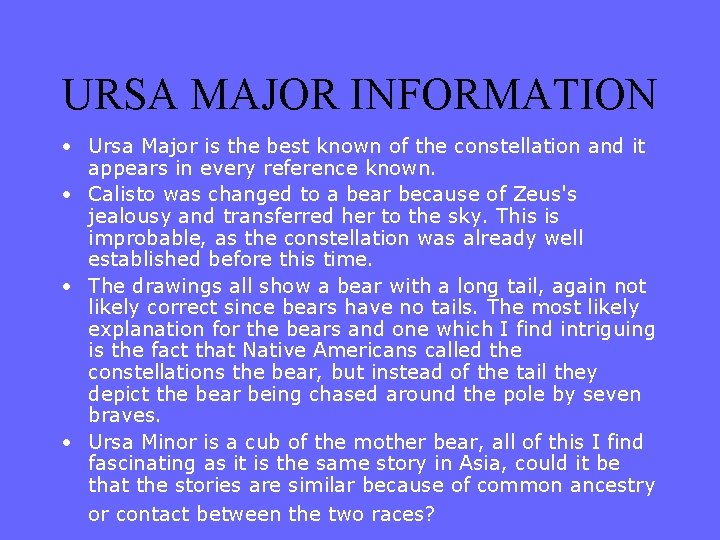 URSA MAJOR INFORMATION

• Ursa Major is the best known of the constellation and it appears in every reference known.

• Calisto was changed to a bear because of Zeus's jealousy and transferred her to the sky. This is improbable, as the constellation was already well established before this time.

• The drawings all show a bear with a long tail, again not likely correct since bears have no tails. The most likely explanation for the bears and one which I find intriguing is the fact that Native Americans called the constellations the bear, but instead of the tail they depict the bear being chased around the pole by seven braves.

• Ursa Minor is a cub of the mother bear, all of this I find fascinating as it is the same story in Asia, could it be that the stories are similar because of common ancestry or contact between the two races?